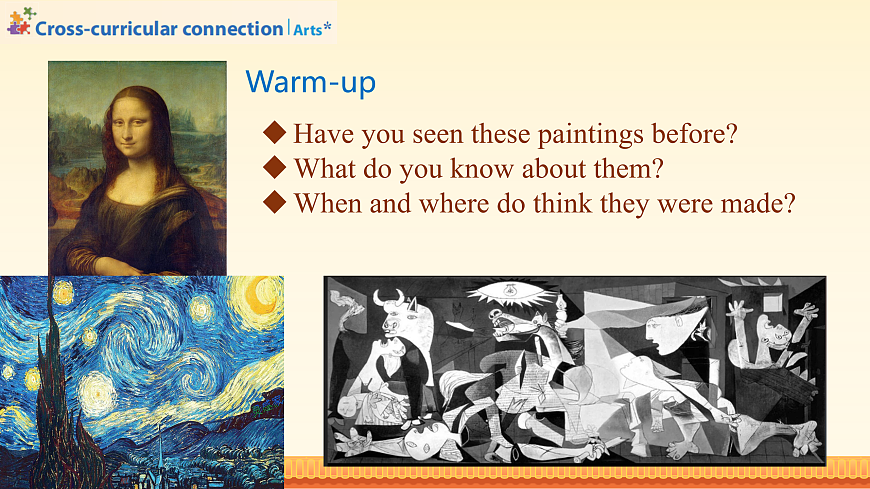 Cross-curricular connection | Arts*

Warm-up

◆ Have you seen these paintings before?
◆ What do you know about them?
◆ When and where do think they were made?